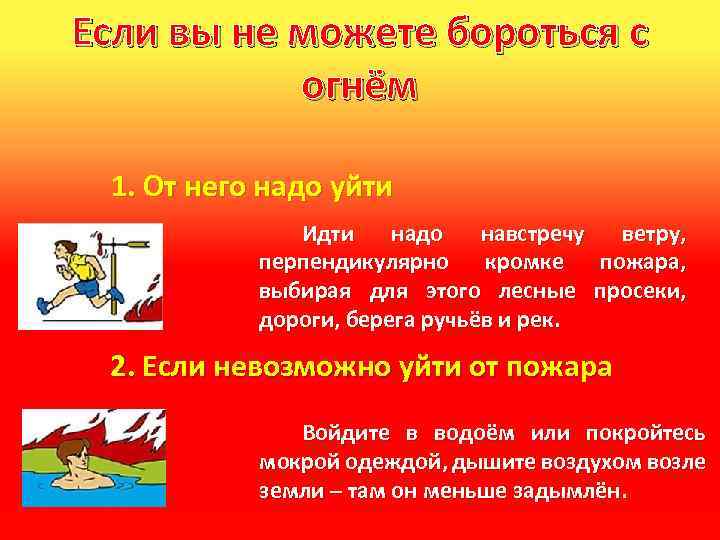 Если вы не можете бороться с огнём

1. От него надо уйти

Идти надо навстречу ветру, перпендикулярно кромке пожара, выбирая для этого лесные просеки, дороги, берега ручьёв и рек.

2. Если невозможно уйти от пожара

Войдите в водоём или покройтесь мокрой одеждой, дышите воздухом возле земли – там он меньше задымлён.